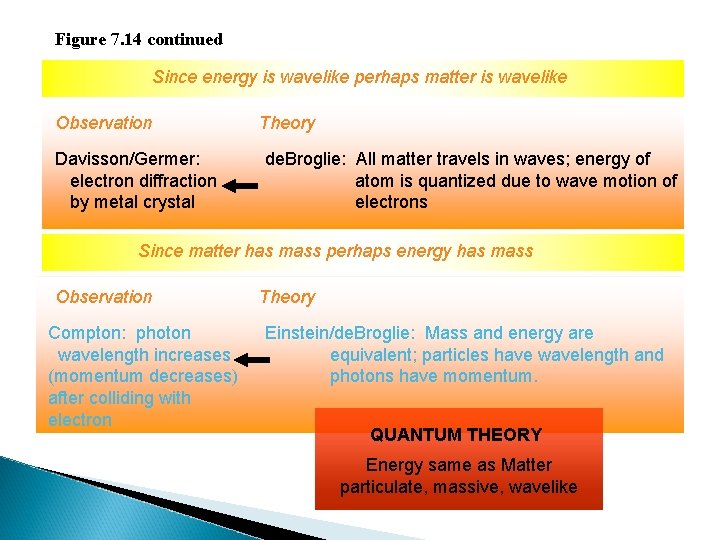 Figure 7.14 continued

Since energy is wavelike perhaps matter is wavelike

Observation

Davisson/Germer: electron diffraction by metal crystal

Theory

deBroglie: All matter travels in waves; energy of atom is quantized due to wave motion of electrons

Since matter has mass perhaps energy has mass

Observation

Compton: photon wavelength increases (momentum decreases) after colliding with electron

Theory

Einstein/deBroglie: Mass and energy are equivalent; particles have wavelength and photons have momentum.

QUANTUM THEORY

Energy same as Matter particulate, massive, wavelike